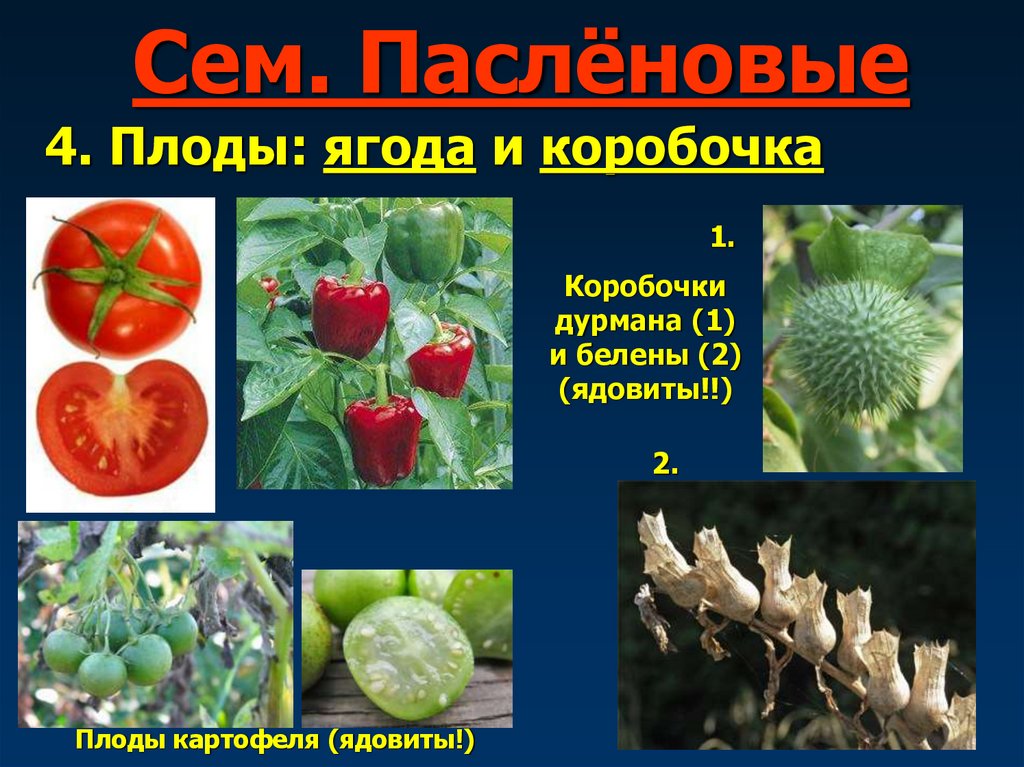 Сем. Паслёновые

4. Плоды: ягода и коробочка

1.

Коробочки дурмана (1) и белены (2) (ядовиты!!)

2.

Плоды картофеля (ядовиты!)